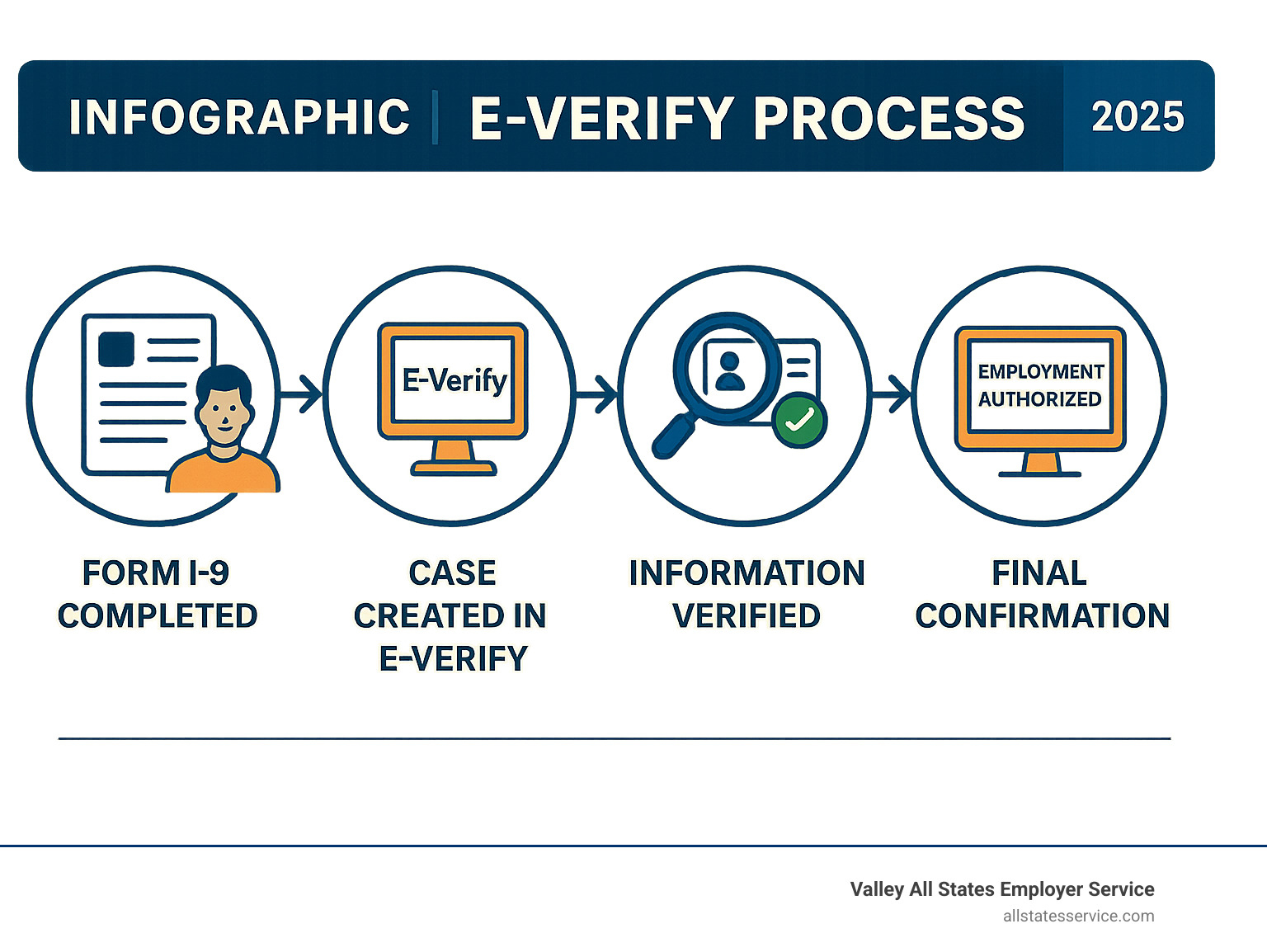 INFOGRAPHIC | E-VERIFY PROCESS 2025

E-Verify

EMPLOYMENT AUTHORIZED

FORM I-9 COMPLETED

CASE CREATED IN E-VERIFY

INFORMATION VERIFIED

FINAL CONFIRMATION

Valley All States Employer Service
allstatesservice.com